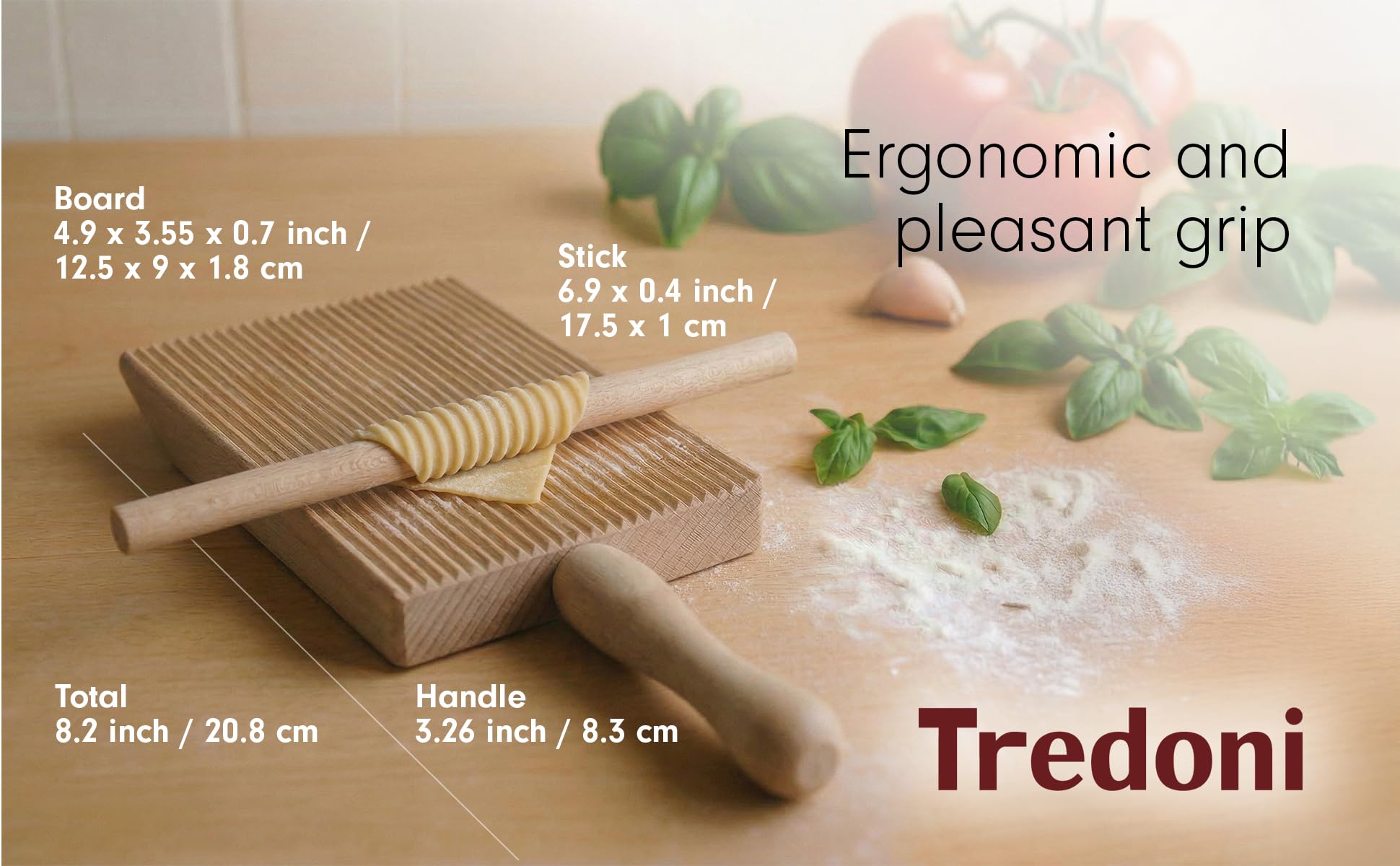 Ergonomic and pleasant grip

Board
4.9 x 3.55 x 0.7 inch / 12.5 x 9 x 1.8 cm

Stick
6.9 x 0.4 inch / 17.5 x 1 cm

Total
8.2 inch / 20.8 cm

Handle
3.26 inch / 8.3 cm

Tredoni